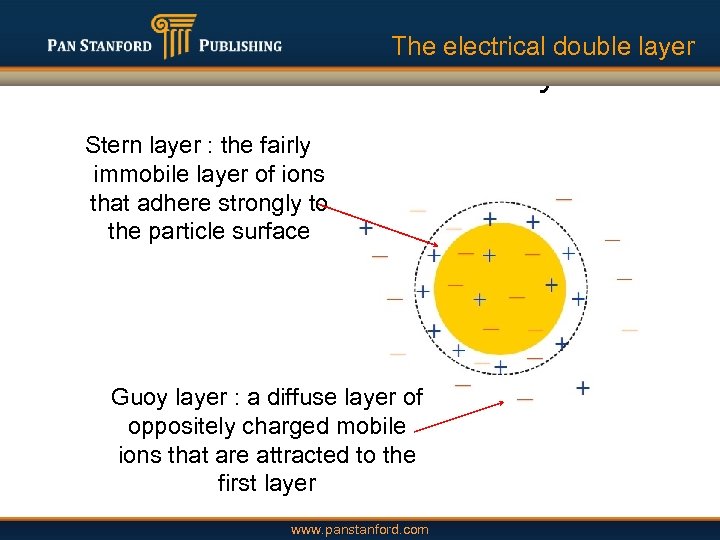 PAN STANFORD PUBLISHING

The electrical double layer

Stern layer : the fairly immobile layer of ions that adhere strongly to the particle surface

Guoy layer : a diffuse layer of oppositely charged mobile ions that are attracted to the first layer

www.panstanford.com